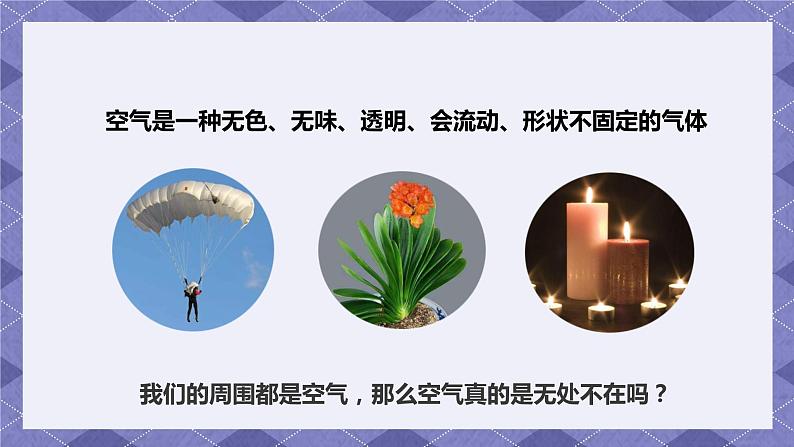 空气是一种无色、无味、透明、会流动、形状不固定的气体

我们的周围都是空气，那么空气真的是无处不在吗？